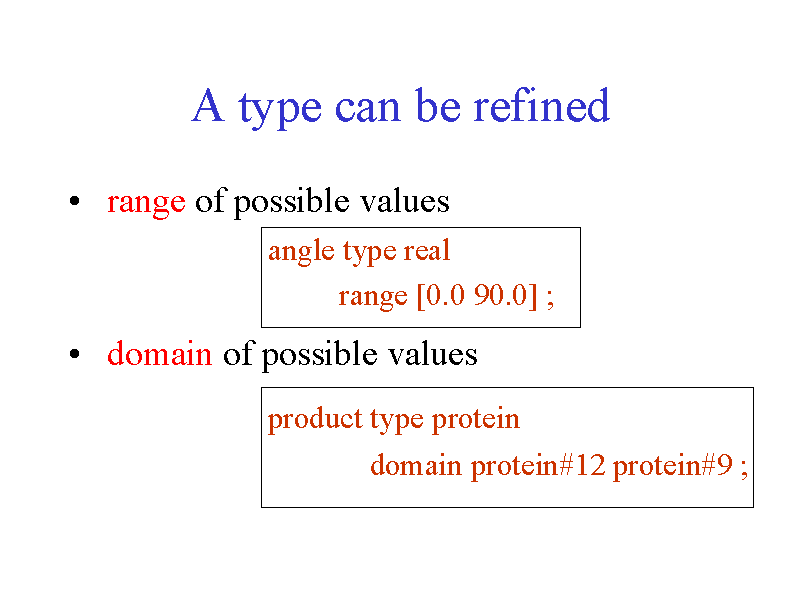 A type can be refined

• range of possible values

angle type real
range [0.0 90.0] ;

• domain of possible values

product type protein
domain protein#12 protein#9 ;